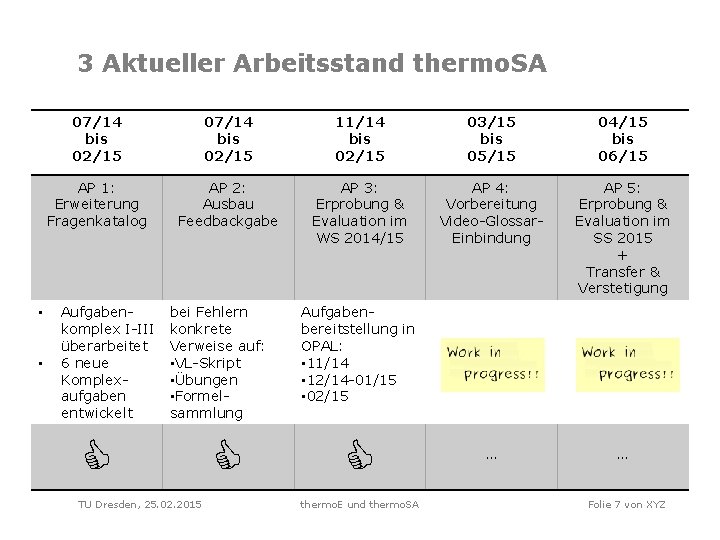 3 Aktueller Arbeitsstand thermoSA

| 07/14 bis 02/15 | 07/14 bis 02/15 | 11/14 bis 02/15 | 03/15 bis 05/15 | 04/15 bis 06/15 |
|---|---|---|---|---|
| AP 1: Erweiterung Fragenkatalog | AP 2: Ausbau Feedbackgabe | AP 3: Erprobung & Evaluation im WS 2014/15 | AP 4: Vorbereitung Video-Glossar-Einbindung | AP 5: Erprobung & Evaluation im SS 2015 + Transfer & Verstetigung |
| ▪ Aufgabenkomplex I-III überarbeitet ▪ 6 neue Komplexaufgaben entwickelt | bei Fehlern konkrete Verweise auf: ▪VL-Skript ▪Übungen ▪Formelsammlung | Aufgabenbereitstellung in OPAL: ▪11/14 ▪12/14-01/15 ▪02/15 | Work in progress!! | Work in progress!! |
| | | | ... | ... |

TU Dresden, 25.02.2015 thermoE und thermoSA Folie 7 von XYZ